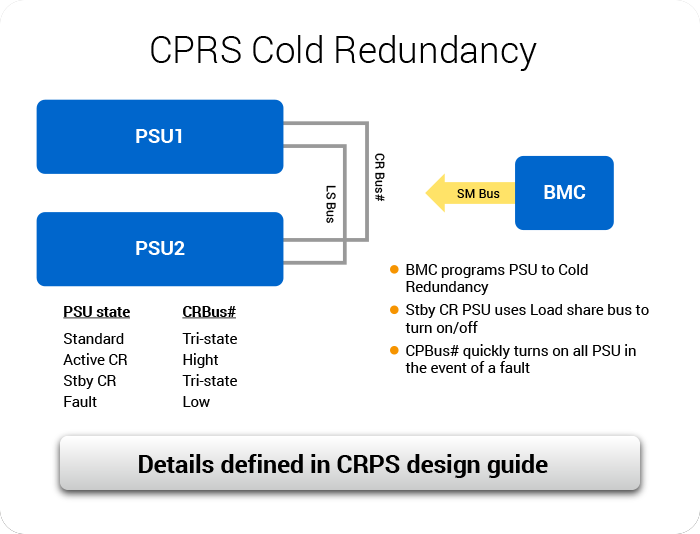 CPRS Cold Redundancy

PSU1

PSU2

LS Bus

CR Bus#

SM Bus

BMC

| PSU state | CRBus# |
|---|---|
| Standard | Tri-state |
| Active CR | Hight |
| Stby CR | Tri-state |
| Fault | Low |

BMC programs PSU to Cold Redundancy

Stby CR PSU uses Load share bus to turn on/off

CPBus# quickly turns on all PSU in the event of a fault

Details defined in CRPS design guide